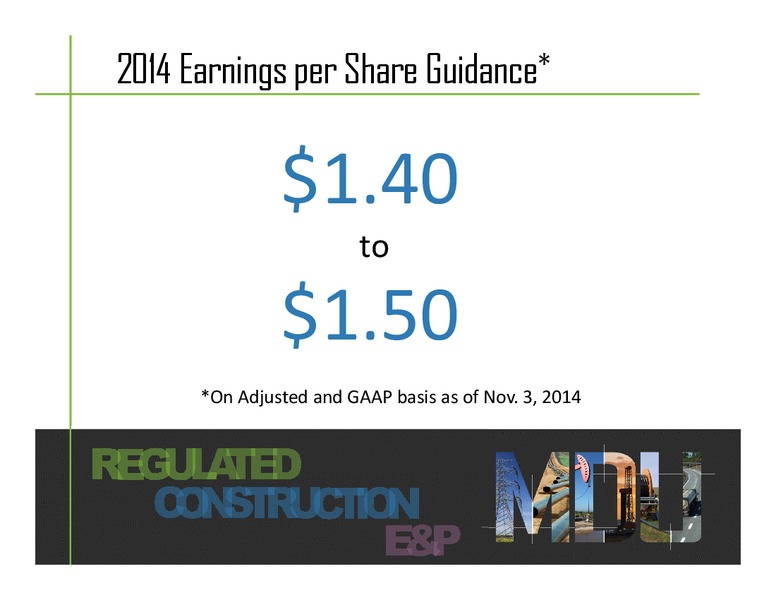 2014 Earnings per Share Guidance*

\$1.40

to

\$1.50

*On Adjusted and GAAP basis as of Nov. 3, 2014

REGULATED

CONSTRUCTION

E&P

MDU